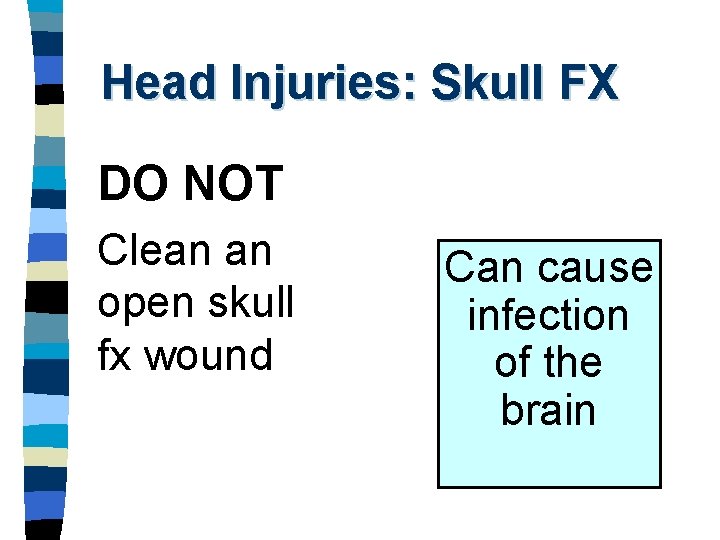 Head Injuries: Skull FX

DO NOT

Clean an open skull fx wound

Can cause infection of the brain